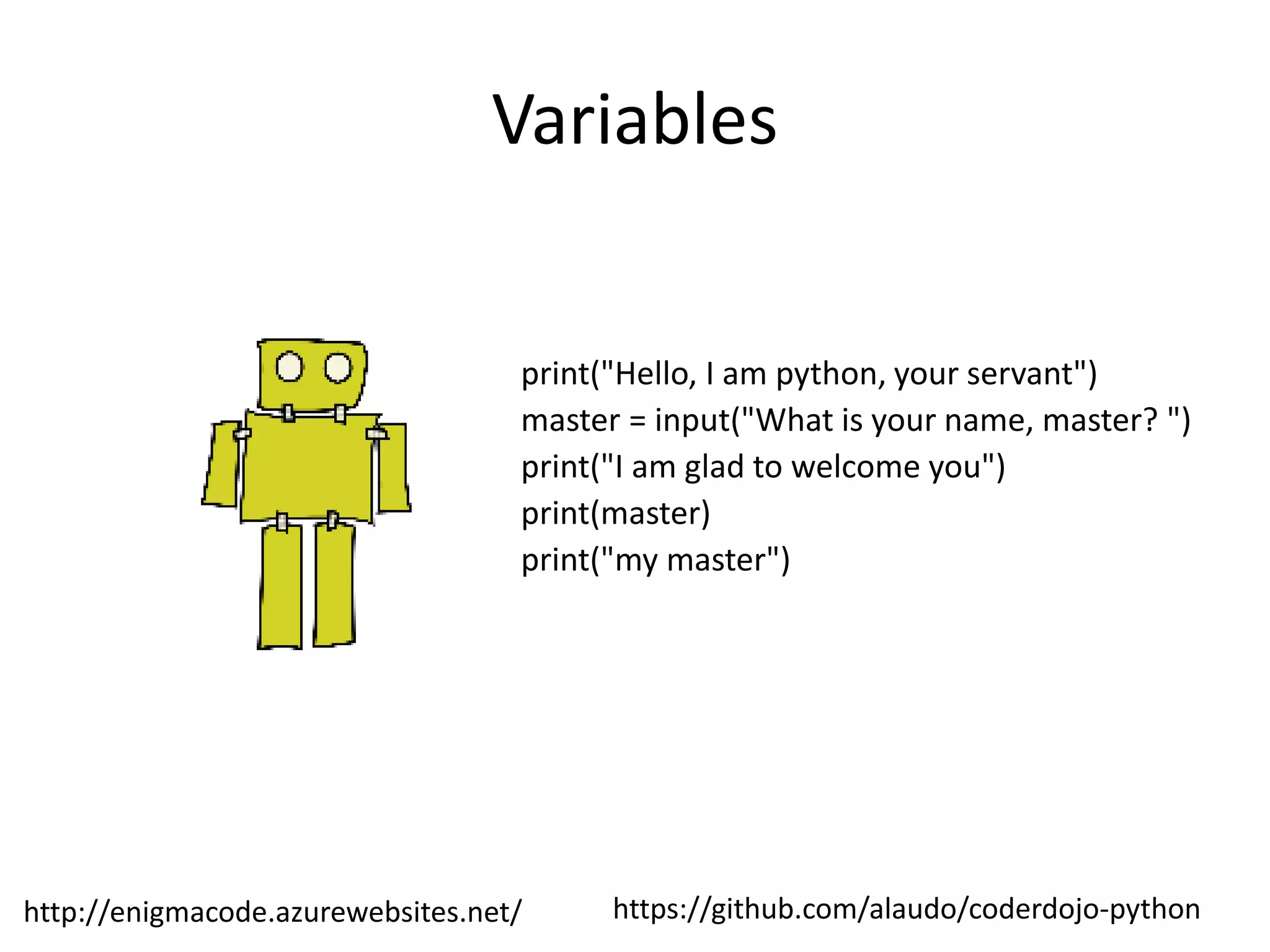 Variables

print("Hello, I am python, your servant")
master = input("What is your name, master? ")
print("I am glad to welcome you")
print(master)
print("my master")

http://enigmacode.azurewebsites.net/

https://github.com/alaudo/coderdojo-python